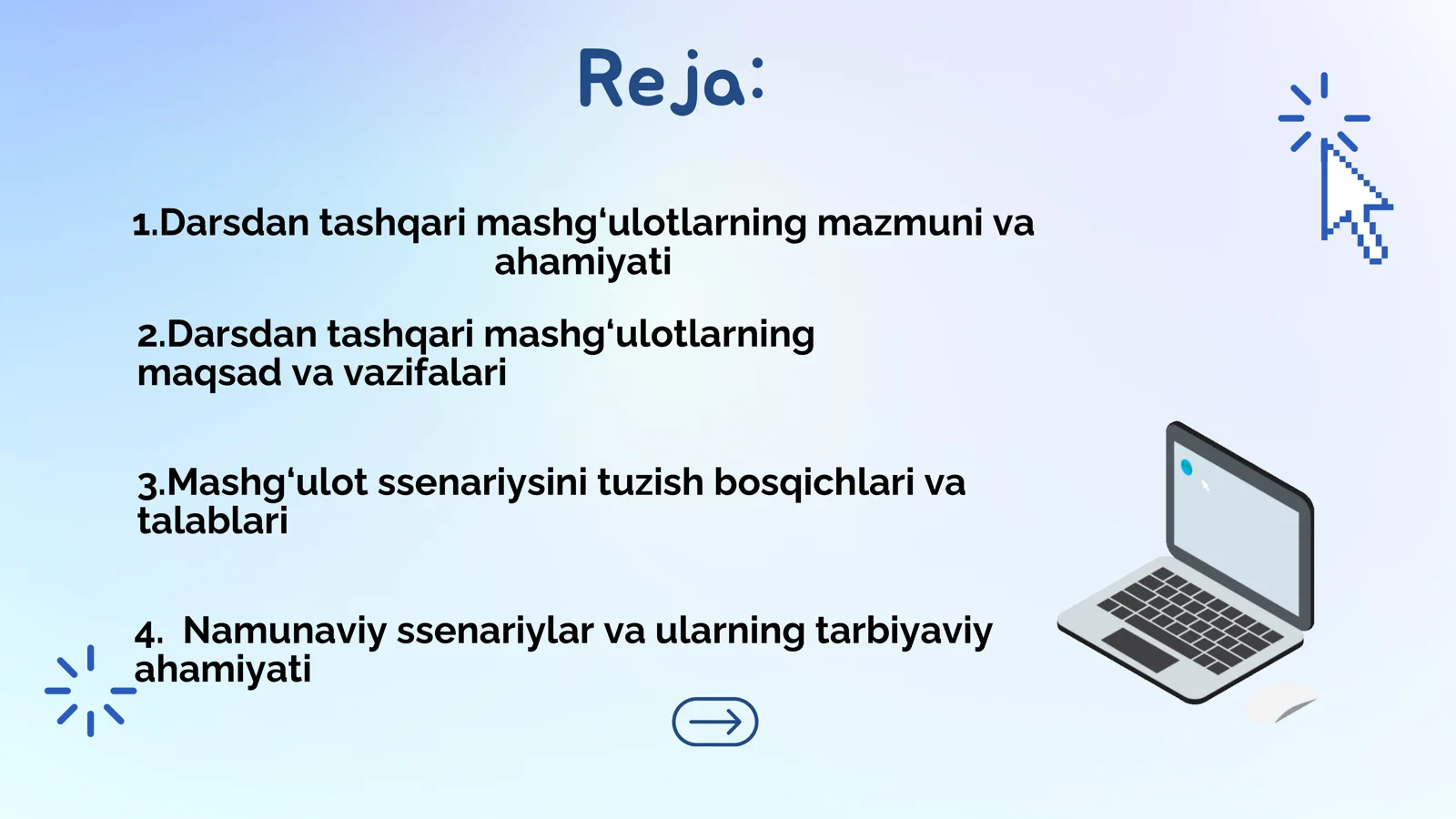 Reja:

1.Darsdan tashqari mashg‘ulotlarning mazmuni va ahamiyati

2.Darsdan tashqari mashg‘ulotlarning maqsad va vazifalari

3.Mashg‘ulot ssenariysini tuzish bosqichlari va talablari

4. Namunaviy ssenariylar va ularning tarbiyaviy ahamiyati